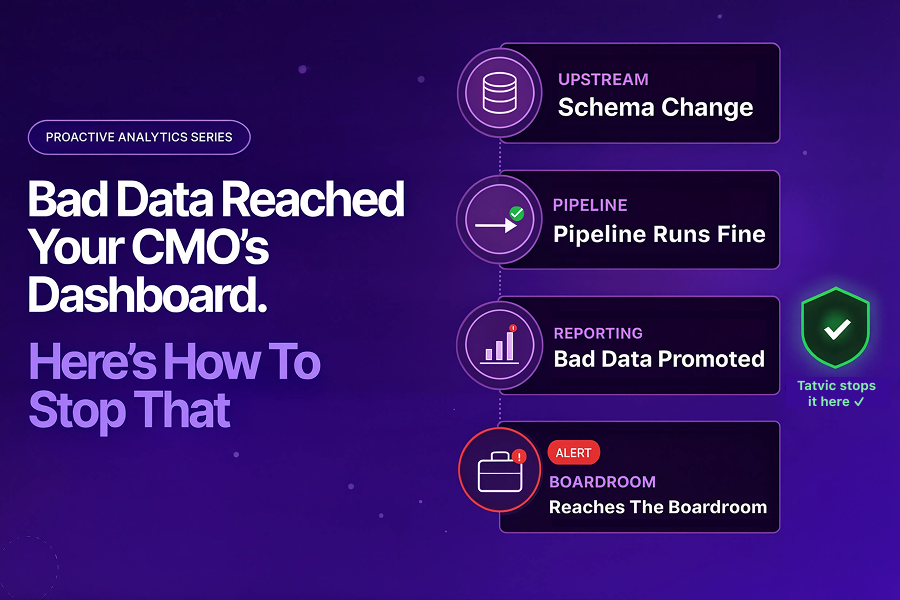 PROACTIVE ANALYTICS SERIES

Bad Data Reached Your CMO's Dashboard.

Here's How To Stop That

UPSTREAM
Schema Change

PIPELINE
Pipeline Runs Fine

REPORTING
Bad Data Promoted

Tatvic stops it here ✓

ALERT
BOARDROOM
Reaches The Boardroom